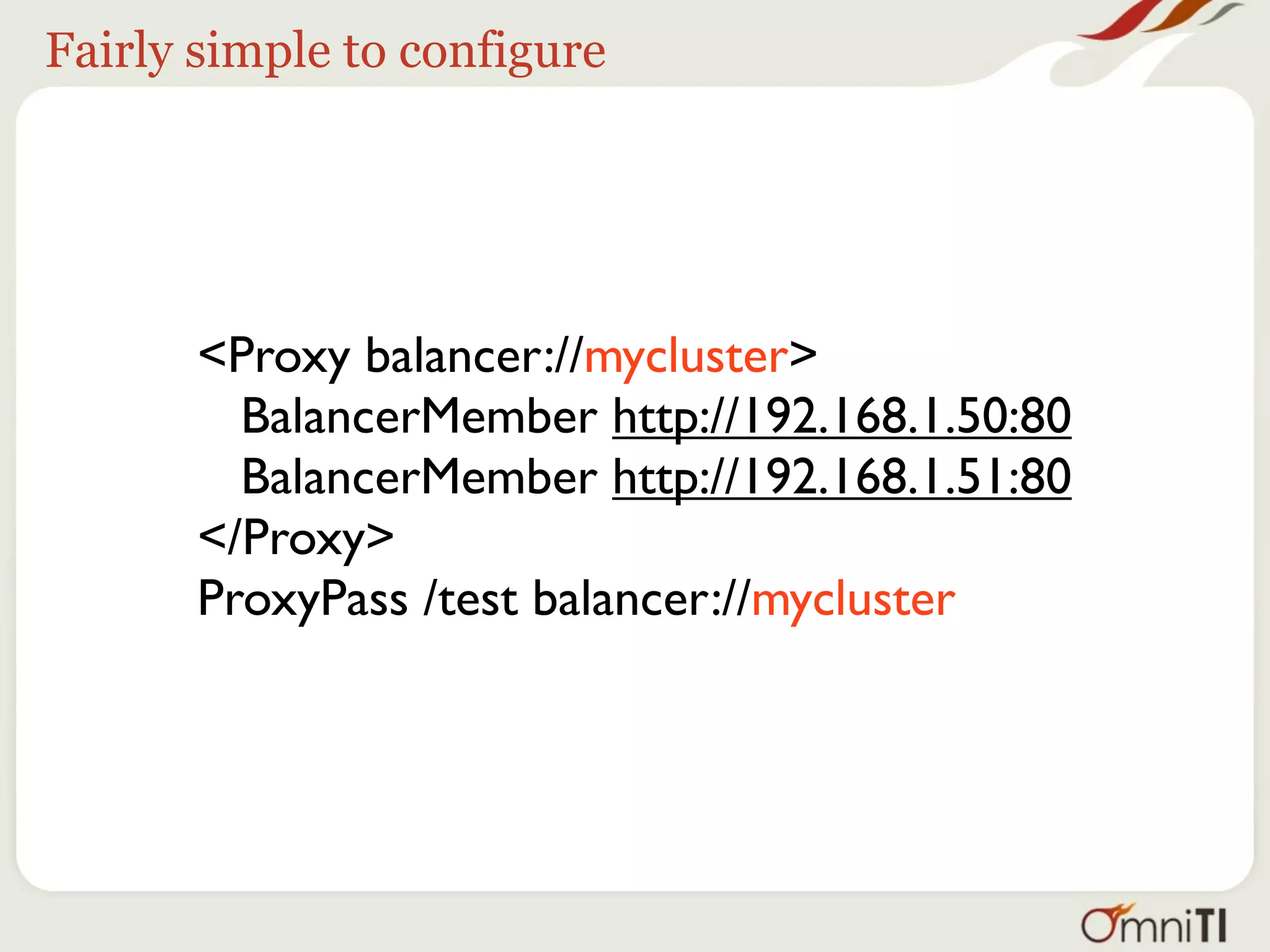 Fairly simple to configure

<Proxy balancer://mycluster>
BalancerMember http://192.168.1.50:80
BalancerMember http://192.168.1.51:80
</Proxy>
ProxyPass /test balancer://mycluster

OmniTI